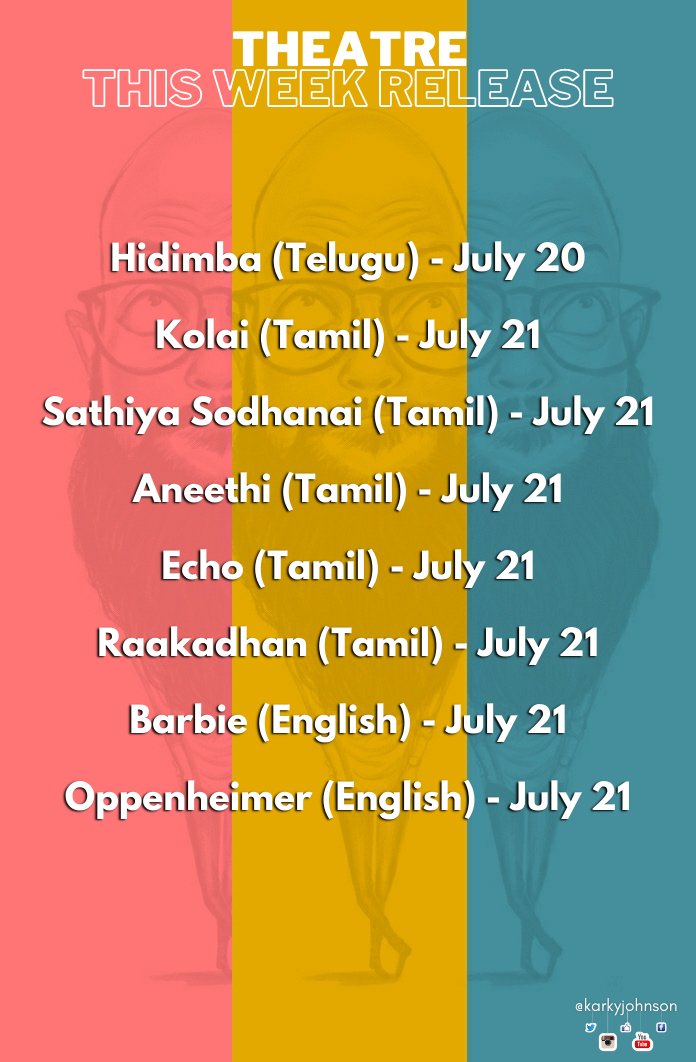 THEATRE
THIS WEEK RELEASE

Hidimba (Telugu) - July 20

Kolai (Tamil) - July 21

Sathiya Sodhanai (Tamil) - July 21

Aneethi (Tamil) - July 21

Echo (Tamil) - July 21

Raakadhan (Tamil) - July 21

Barbie (English) - July 21

Oppenheimer (English) - July 21

@karkyjohnson